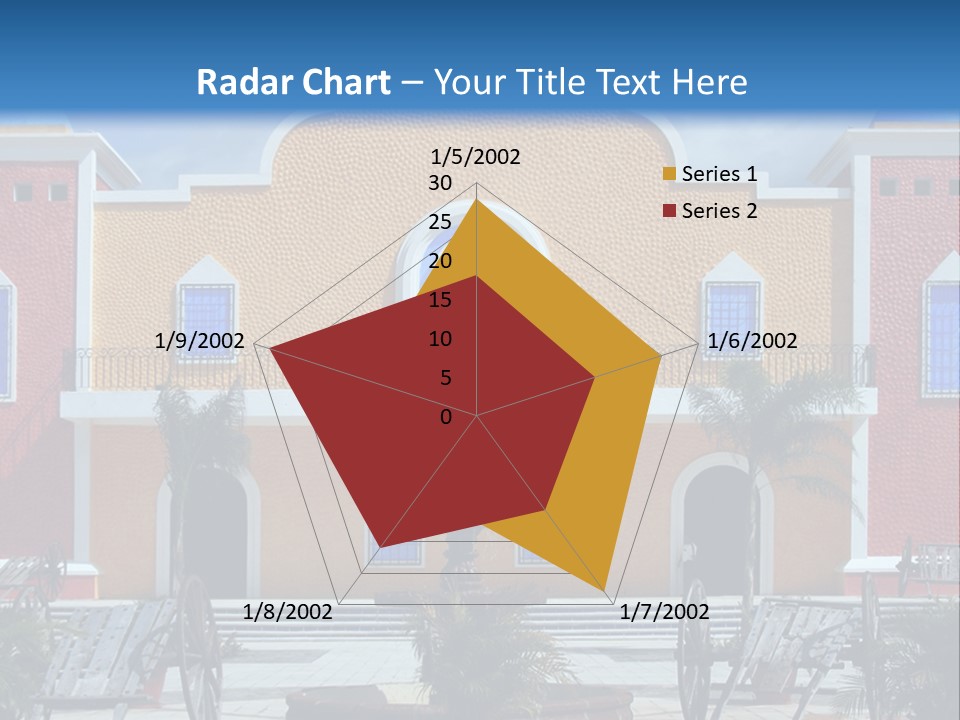 Radar Chart – Your Title Text Here

1/5/2002
30
25
20
15
10
5
0
1/6/2002
1/7/2002
1/8/2002
1/9/2002

Series 1
Series 2